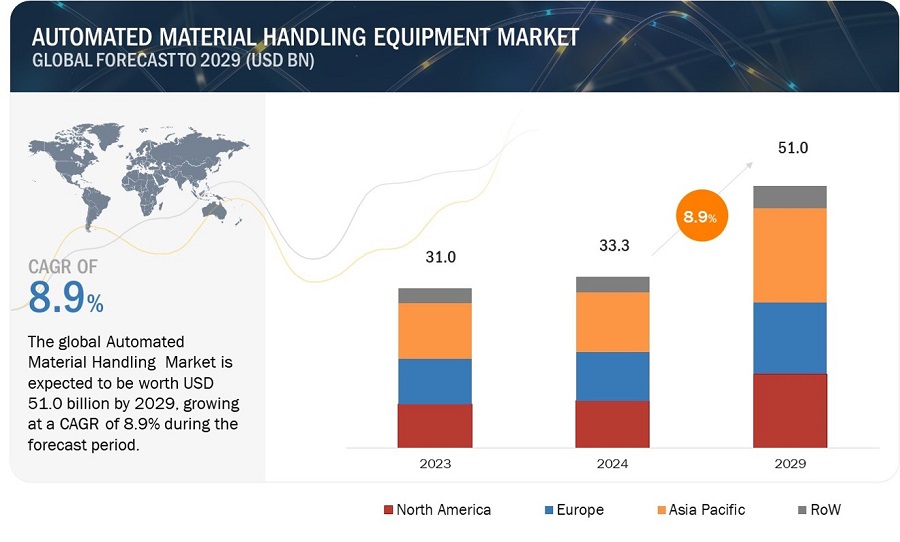 AUTOMATED MATERIAL HANDLING EQUIPMENT MARKET
GLOBAL FORECAST TO 2029 (USD BN)

CAGR OF
8.9%

The global Automated Material Handling Market is expected to be worth USD 51.0 billion by 2029, growing at a CAGR of 8.9% during the forecast period.

31.0

33.3

8.9%

51.0

2023

2024

2029

North America Europe Asia Pacific RoW